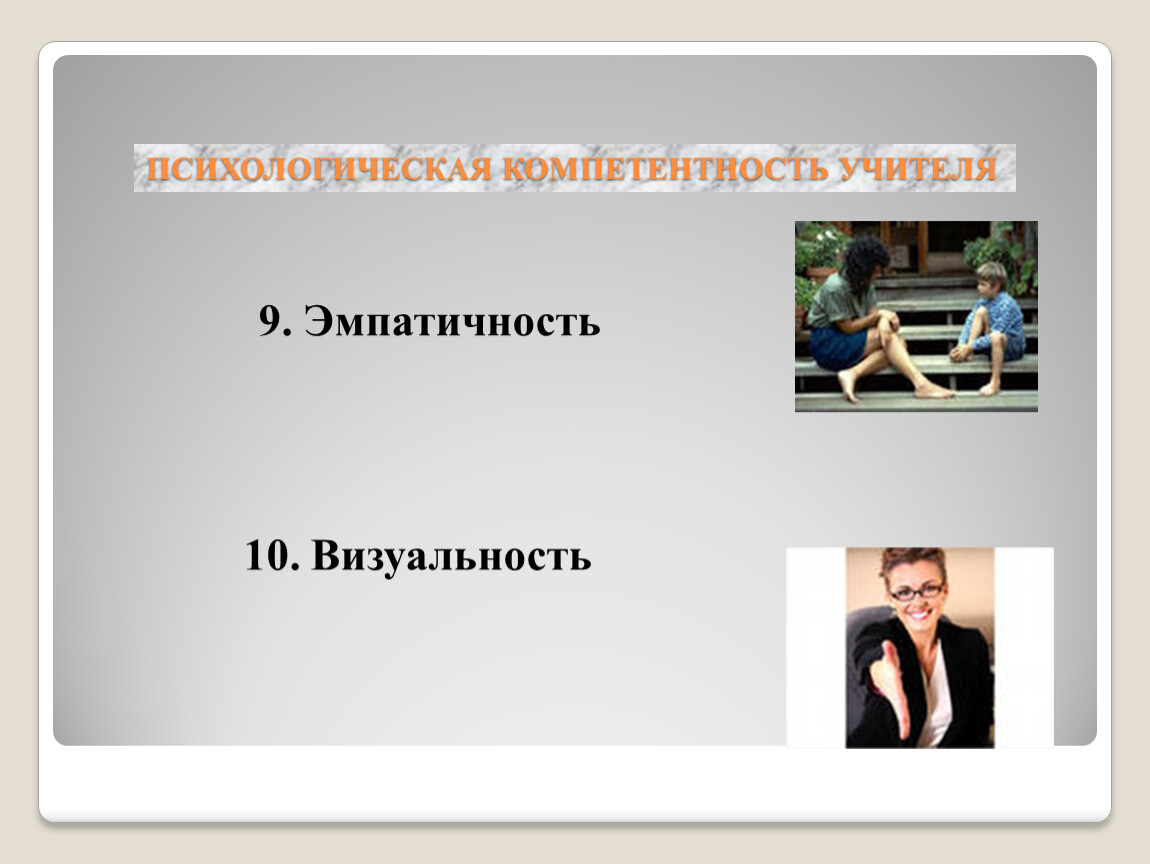 ПСИХОЛОГИЧЕСКАЯ КОМПЕТЕНТНОСТЬ УЧИТЕЛЯ

9. Эмпатичность

10. Визуальность